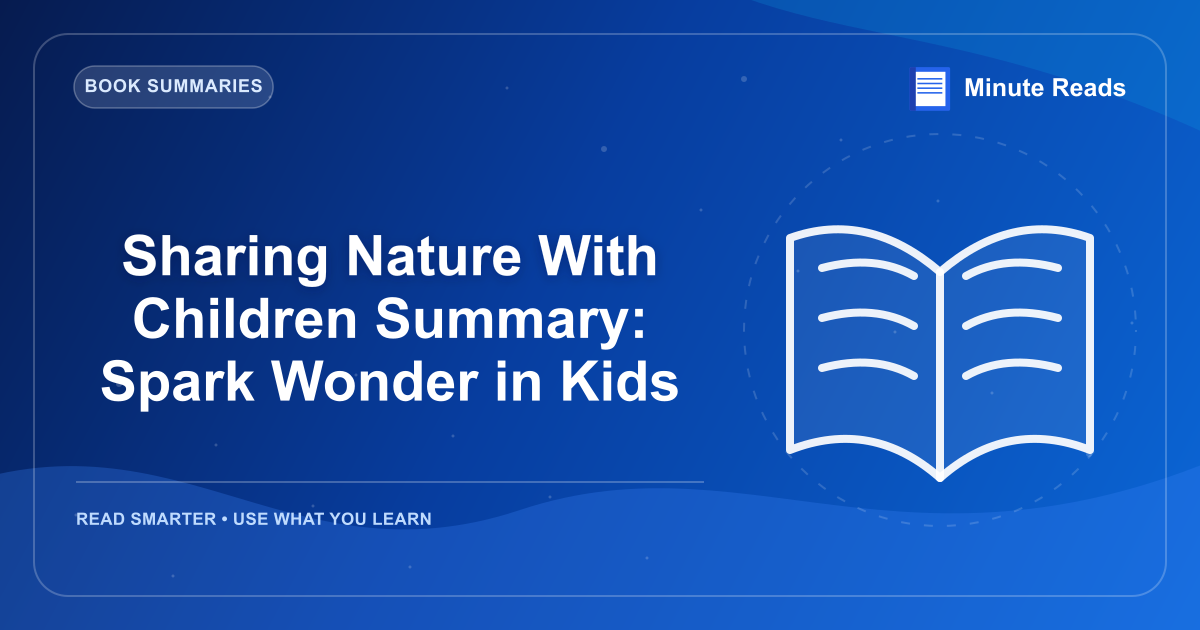 BOOK SUMMARIES

Minute Reads

Sharing Nature With Children Summary: Spark Wonder in Kids

READ SMARTER • USE WHAT YOU LEARN